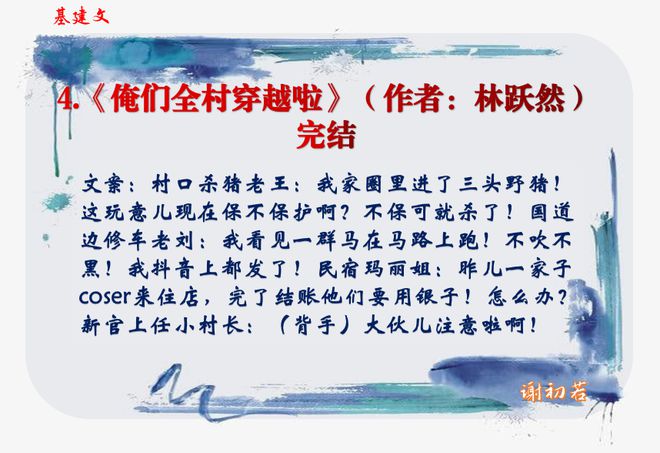 基建文

4.《俺们全村穿越啦》（作者：林跃然）完结

文案：村口杀猪老王：我家圈里进了三头野猪！这玩意儿现在保不保护啊？不保可就杀了！国道边修车老刘：我看见一群马在马路上跑！不吹不黑！我抖音上都发了！民宿玛丽姐：昨儿一家子coser来住店，完了结账他们要用银子！怎么办？新官上任小村长：（背手）大伙儿注意啦啊！

谢初若